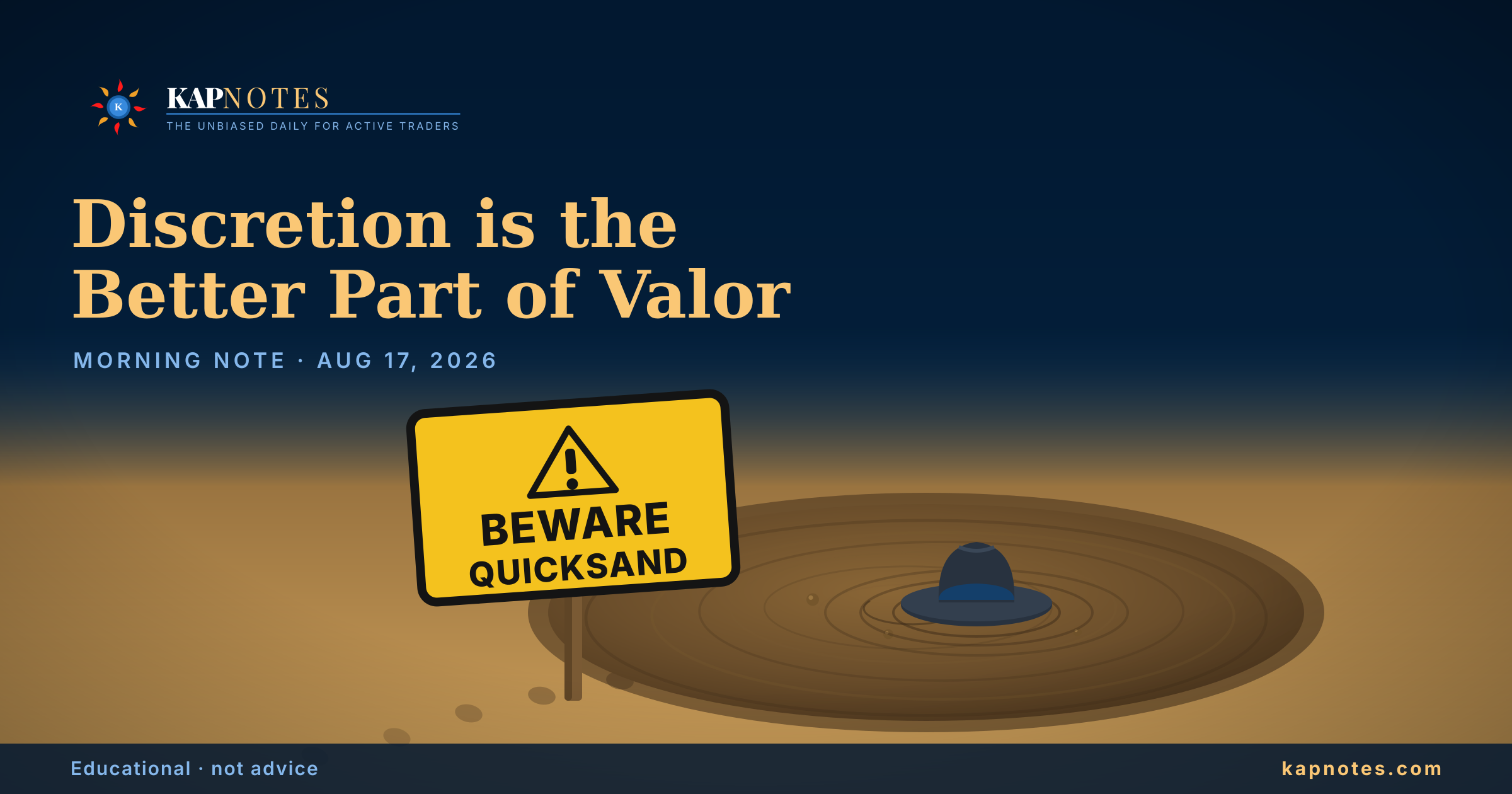 K
KAPNOTES
THE UNBIASED DAILY FOR ACTIVE TRADERS

Discretion is the Better Part of Valor

MORNING NOTE · AUG 17, 2026

BEWARE
QUICKSAND

Educational · not advice

kapnotes.com